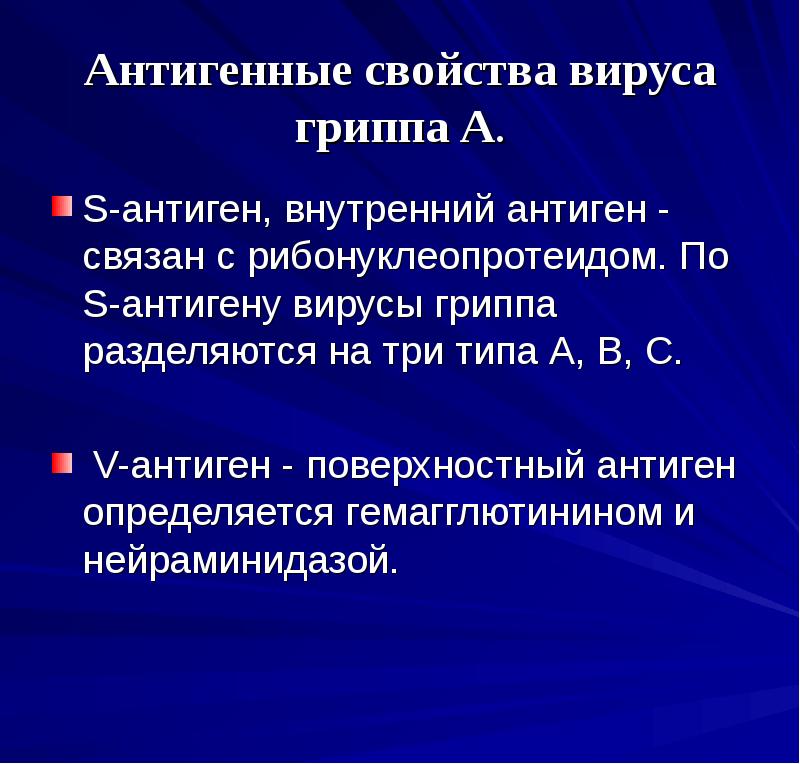 Антигенные свойства вируса гриппа А.

S-антиген, внутренний антиген - связан с рибонуклеопротеидом. По S-антигену вирусы гриппа разделяются на три типа А, В, С.

V-антиген - поверхностный антиген определяется гемагглютинином и нейраминидазой.